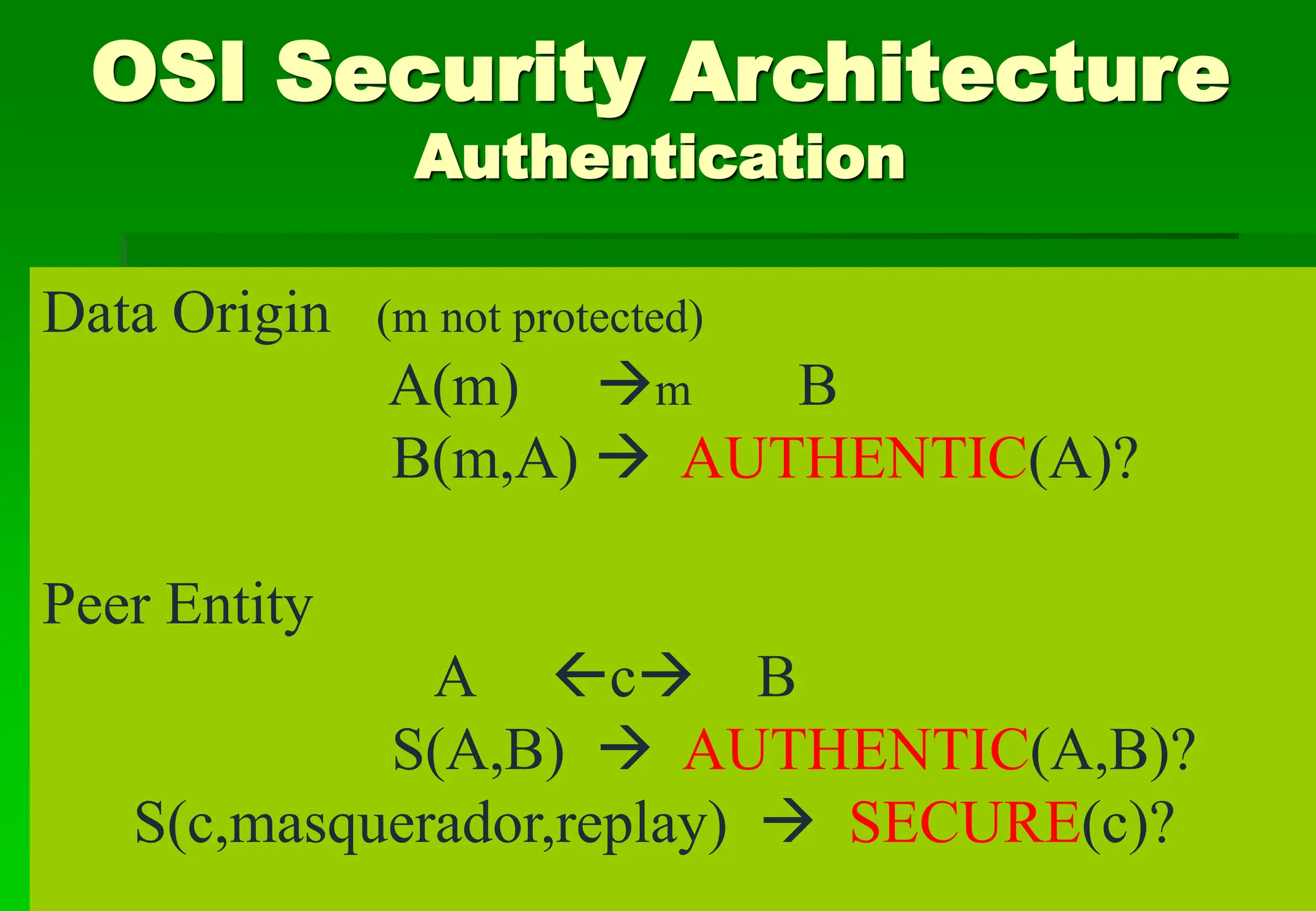 OSI Security Architecture
Authentication

Data Origin (m not protected)

A(m) →m B

B(m,A) → AUTHENTIC(A)?

Peer Entity

A ←c→ B

S(A,B) → AUTHENTIC(A,B)?

S(c,masquerador,replay) → SECURE(c)?